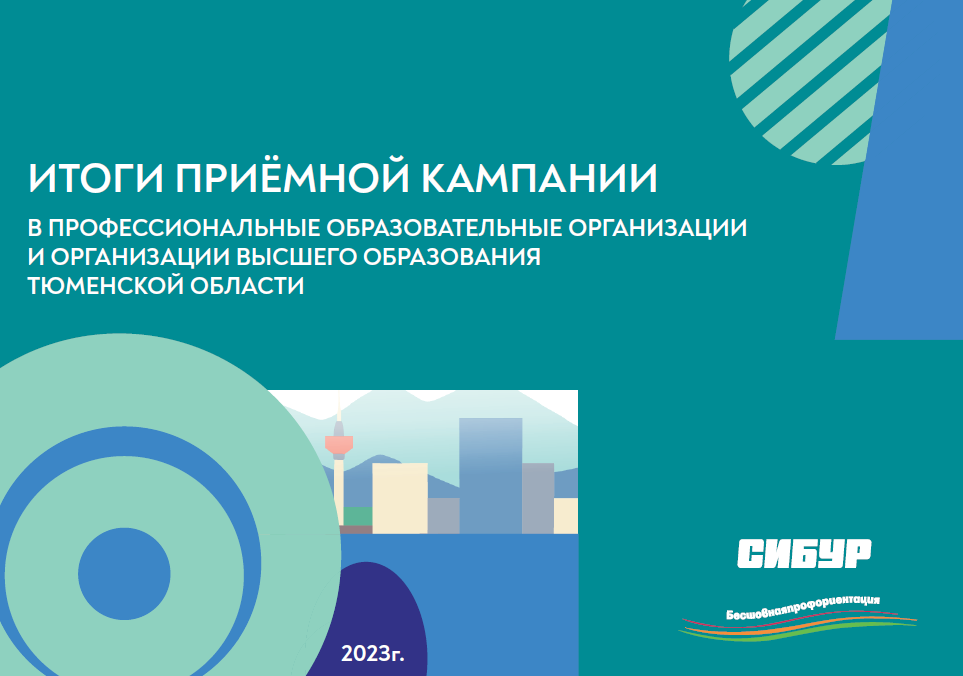 ИТОГИ ПРИЁМНОЙ КАМПАНИИ

В ПРОФЕССИОНАЛЬНЫЕ ОБРАЗОВАТЕЛЬНЫЕ ОРГАНИЗАЦИИ И ОРГАНИЗАЦИИ ВЫСШЕГО ОБРАЗОВАНИЯ ТЮМЕНСКОЙ ОБЛАСТИ

СИБУР

Бесшовнаяпрофориентация

2023г.